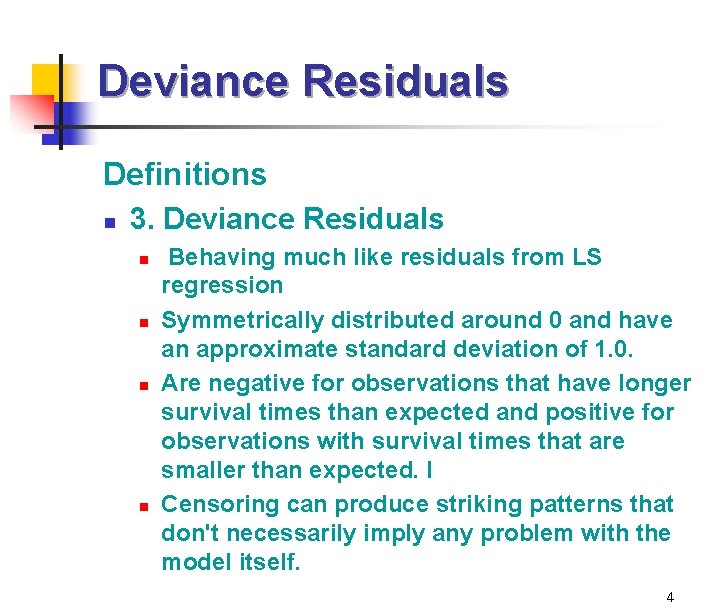 Deviance Residuals

Definitions

3. Deviance Residuals

Behaving much like residuals from LS regression

Symmetrically distributed around 0 and have an approximate standard deviation of 1.0.

Are negative for observations that have longer survival times than expected and positive for observations with survival times that are smaller than expected. I

Censoring can produce striking patterns that don't necessarily imply any problem with the model itself.

4